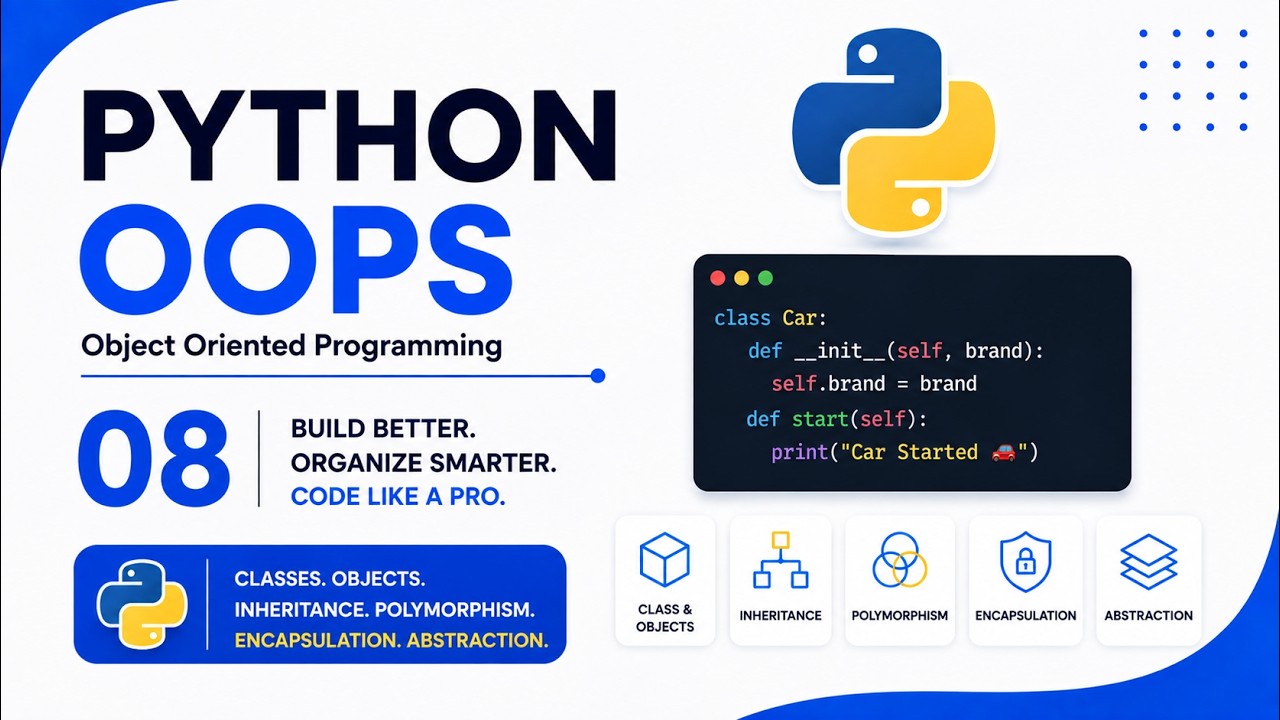 PYTHON
OOPS
Object Oriented Programming

08

BUILD BETTER.
ORGANIZE SMARTER.
CODE LIKE A PRO.

CLASSES. OBJECTS.
INHERITANCE. POLYMORPHISM.
ENCAPSULATION. ABSTRACTION.

class Car:
    def __init__(self, brand):
        self.brand = brand
    def start(self):
        print("Car Started 🚗")

CLASS & OBJECTS
INHERITANCE
POLYMORPHISM
ENCAPSULATION
ABSTRACTION